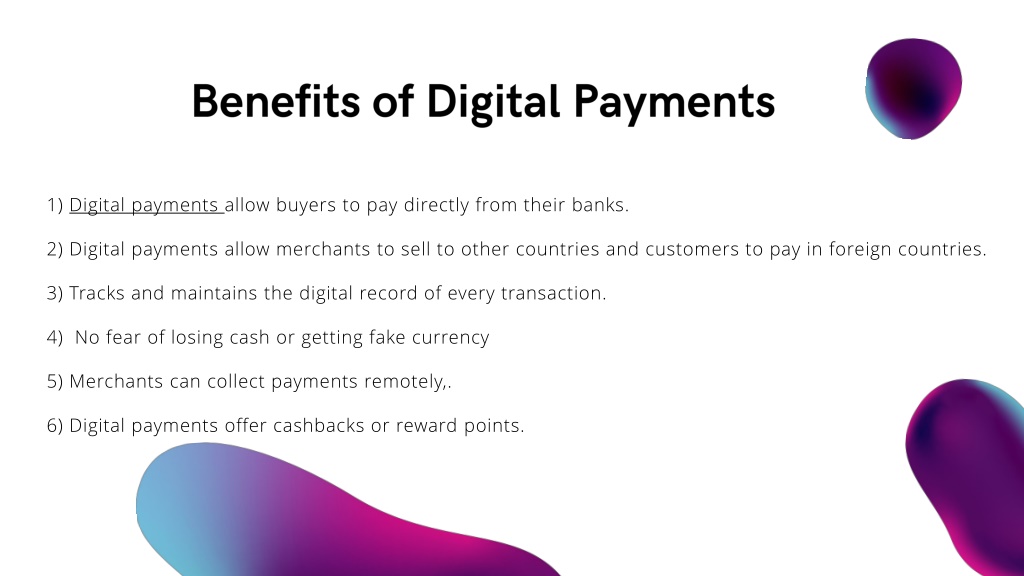 Benefits of Digital Payments

1) Digital payments allow buyers to pay directly from their banks.

2) Digital payments allow merchants to sell to other countries and customers to pay in foreign countries.

3) Tracks and maintains the digital record of every transaction.

4) No fear of losing cash or getting fake currency

5) Merchants can collect payments remotely,.

6) Digital payments offer cashbacks or reward points.